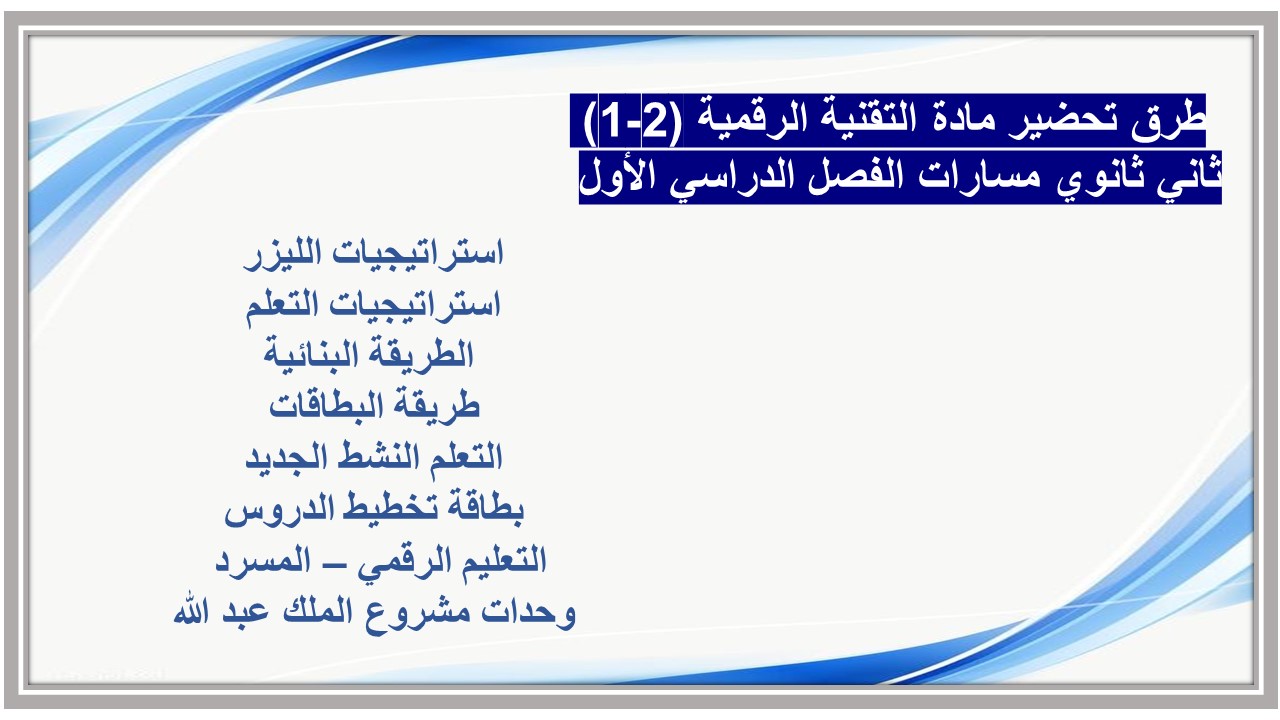 طرق تحضير مادة التقنية الرقمية (2-1)
ثاني ثانوي مسارات الفصل الدراسي الأول

استراتيجيات الليزر
استراتيجيات التعلم
الطريقة البنائية
طريقة البطاقات
التعلم النشط الجديد
بطاقة تخطيط الدروس
التعليم الرقمي – المسرد
وحدات مشروع الملك عبد الله